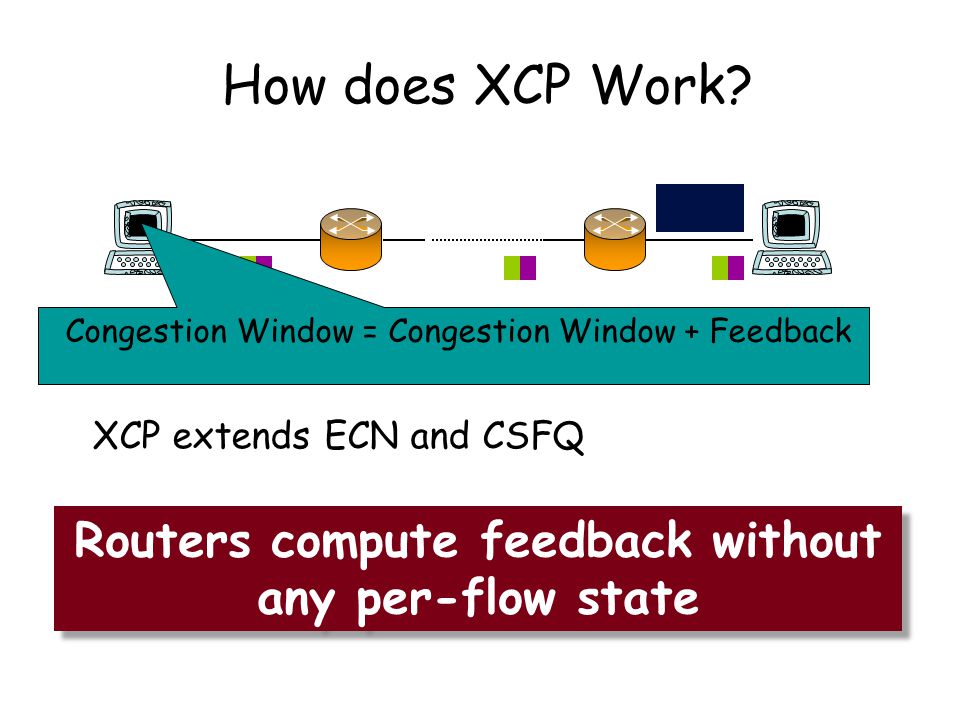 How does XCP Work?

Congestion Window = Congestion Window + Feedback

XCP extends ECN and CSFQ

Routers compute feedback without any per-flow state